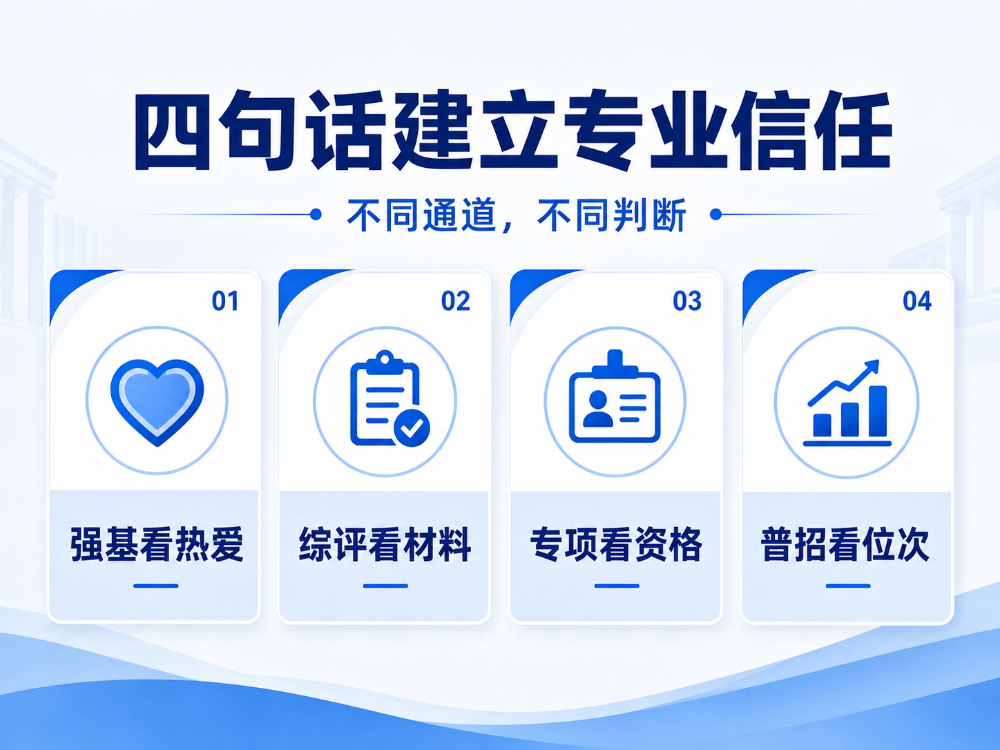 四句话建立专业信任

不同通道，不同判断

01

强基看热爱

02

综评看材料

03

专项看资格

04

普招看位次